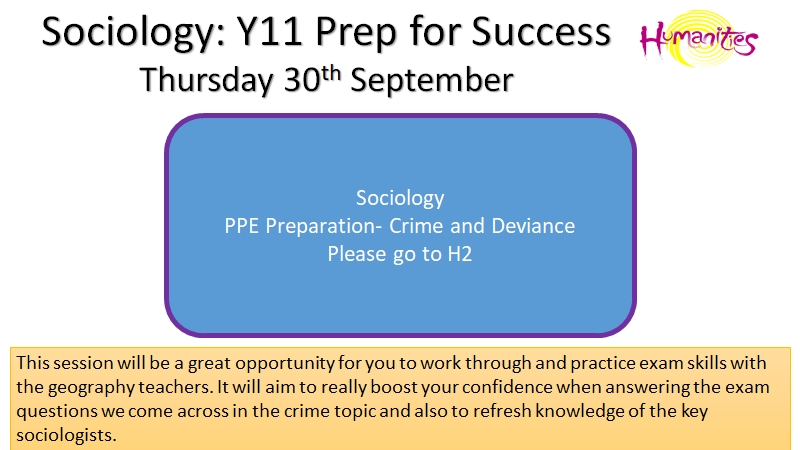 Sociology: Y11 Prep for Success

Humanities

Thursday 30$^{th}$ September

Sociology
PPE Preparation- Crime and Deviance
Please go to H2

This session will be a great opportunity for you to work through and practice exam skills with the geography teachers. It will aim to really boost your confidence when answering the exam questions we come across in the crime topic and also to refresh knowledge of the key sociologists.